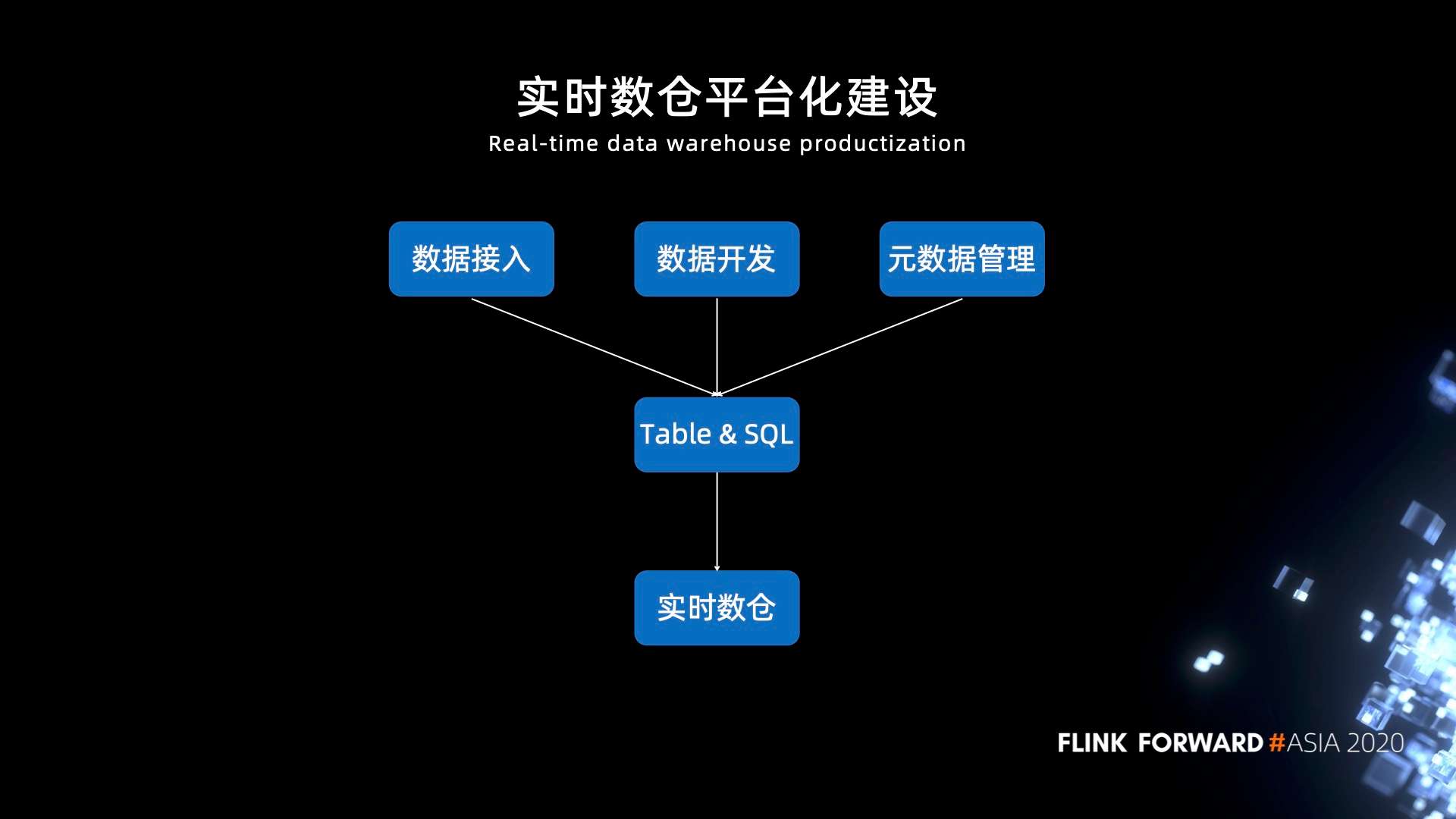 实时数仓平台化建设
Real-time data warehouse productization

数据接入

数据开发

元数据管理

Table & SQL

实时数仓

FLINK FORWARD #ASIA 2020